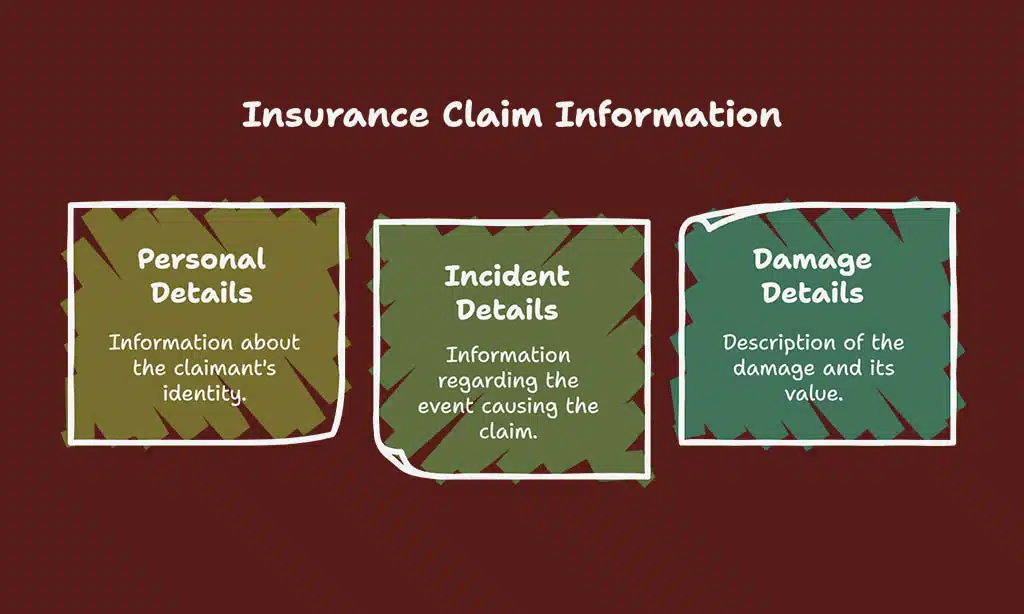 Insurance Claim Information

Personal Details

Information about the claimant's identity.

Incident Details

Information regarding the event causing the claim.

Damage Details

Description of the damage and its value.